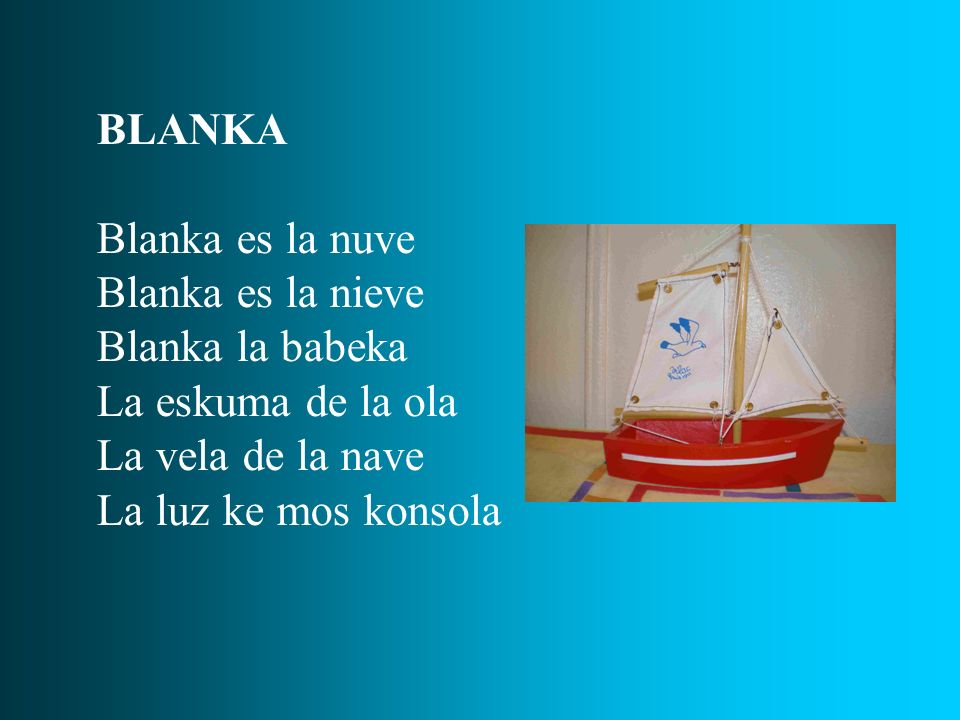 BLANKA

Blanka es la nuve
Blanka es la nieve
Blanka la babeka
La eskuma de la ola
La vela de la nave
La luz ke mos konsola